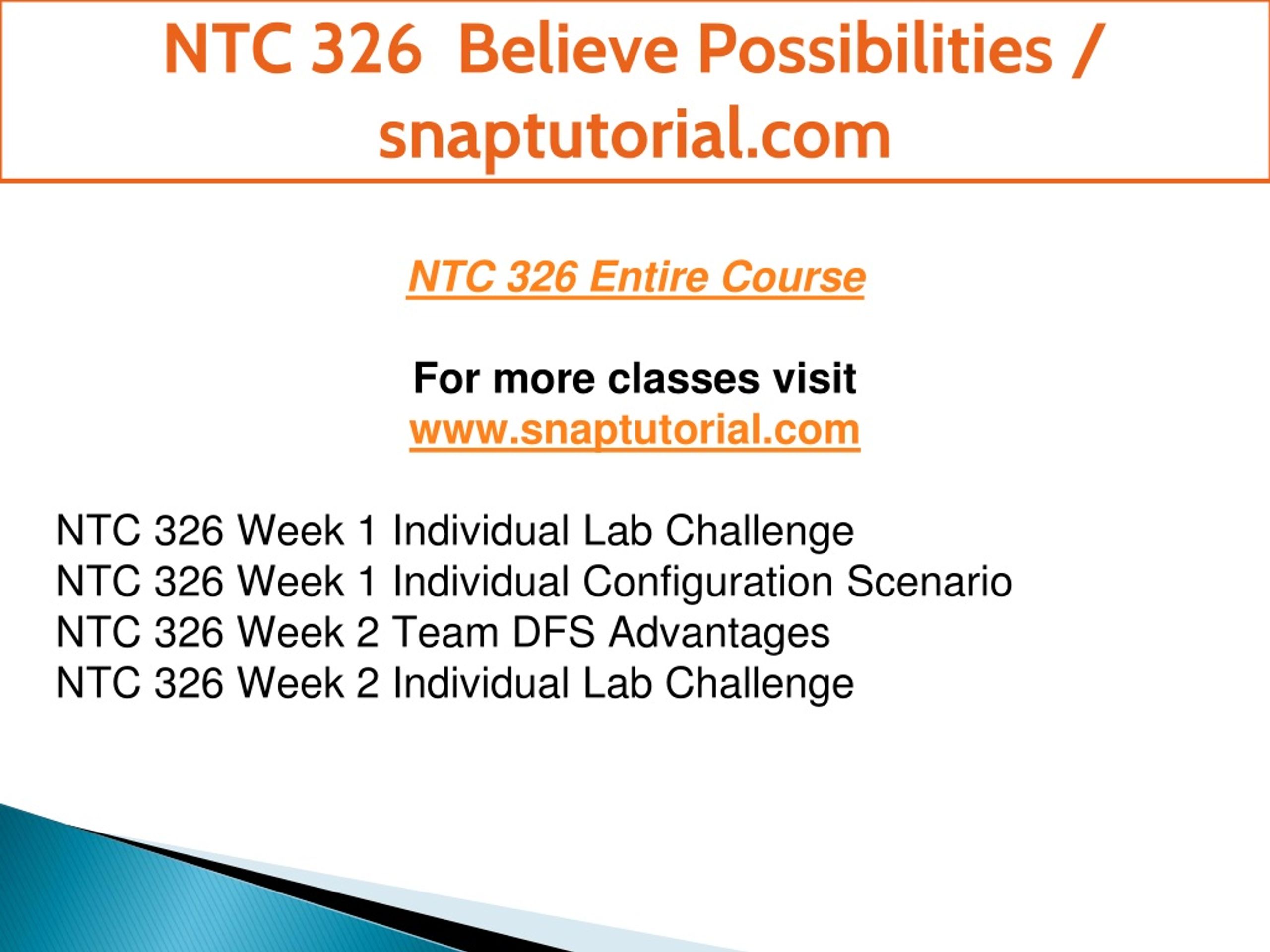 NTC 326 Believe Possibilities / snaptutorial.com

NTC 326 Entire Course

For more classes visit
www.snaptutorial.com

NTC 326 Week 1 Individual Lab Challenge
NTC 326 Week 1 Individual Configuration Scenario
NTC 326 Week 2 Team DFS Advantages
NTC 326 Week 2 Individual Lab Challenge